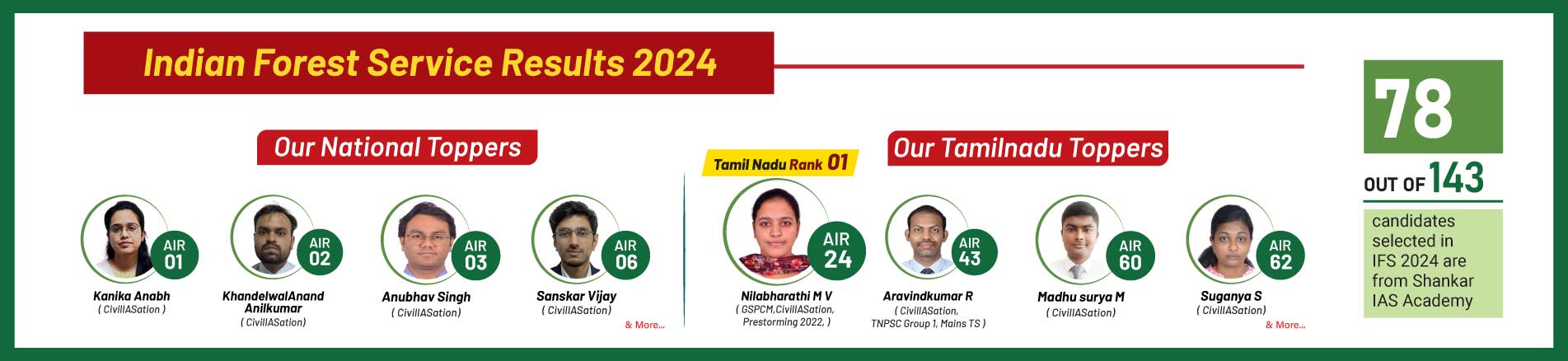 Indian Forest Service Results 2024

Our National Toppers

AIR 01
Kanika Anabh
( CivilIASation )

AIR 02
KhandelwalAnand Anilkumar
( CivilIASation)

AIR 03
Anubhav Singh
( CivilIASation)

AIR 06
Sanskar Vijay
( CivilIASation)

& More...

Tamil Nadu Rank 01

Our Tamilnadu Toppers

AIR 24
Nilabharathi M V
( GSPCM,CivilIASation, Prestorming 2022, )

AIR 43
Aravindkumar R
( CivilIASation, TNPSC Group 1, Mains TS )

AIR 60
Madhu surya M
( CivilIASation)

AIR 62
Suganya S
( CivilIASation)

& More...

78
OUT OF 143
candidates selected in IFS 2024 are from Shankar IAS Academy